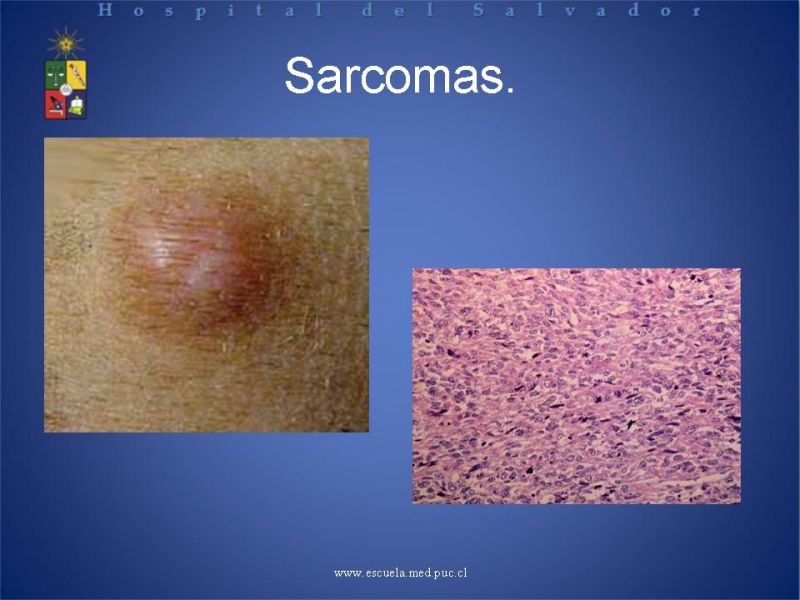 Hospital del Salvador

Sarcomas.

www.escuela.med.puc.cl